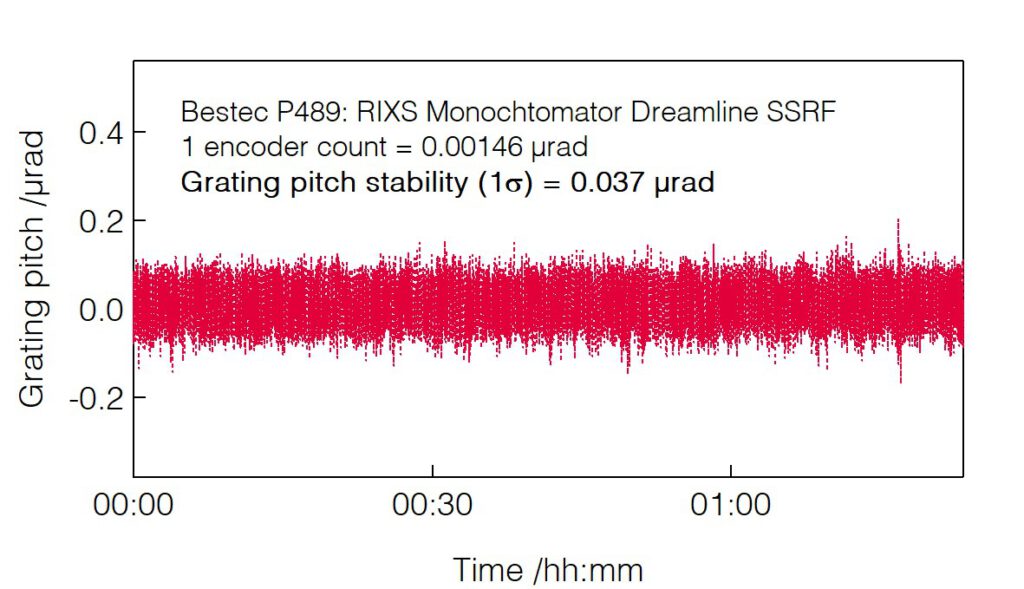 Bestec P489: RIXS Monochtomator Dreamline SSRF
1 encoder count = 0.00146 µrad
Grating pitch stability (1σ) = 0.037 µrad

Grating pitch /µrad

0.4
0.2
0.0
-0.2

00:00
00:30
01:00

Time /hh:mm